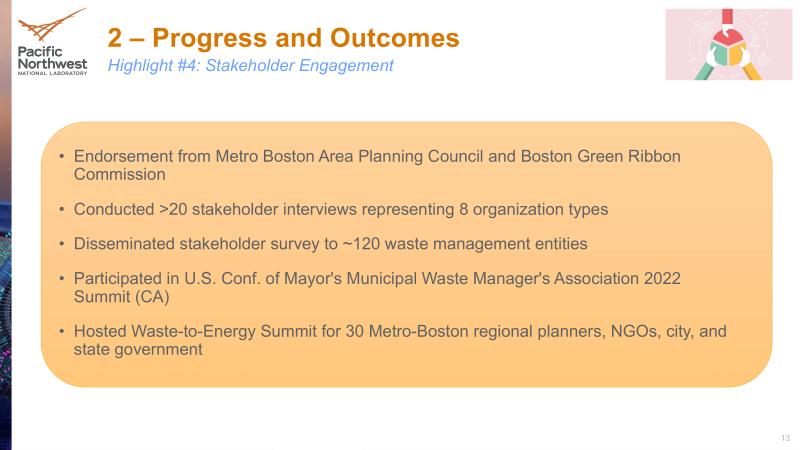 Pacific Northwest
NATIONAL LABORATORY

2 – Progress and Outcomes
Highlight #4: Stakeholder Engagement

• Endorsement from Metro Boston Area Planning Council and Boston Green Ribbon Commission

• Conducted >20 stakeholder interviews representing 8 organization types

• Disseminated stakeholder survey to ~120 waste management entities

• Participated in U.S. Conf. of Mayor's Municipal Waste Manager's Association 2022 Summit (CA)

• Hosted Waste-to-Energy Summit for 30 Metro-Boston regional planners, NGOs, city, and state government

13